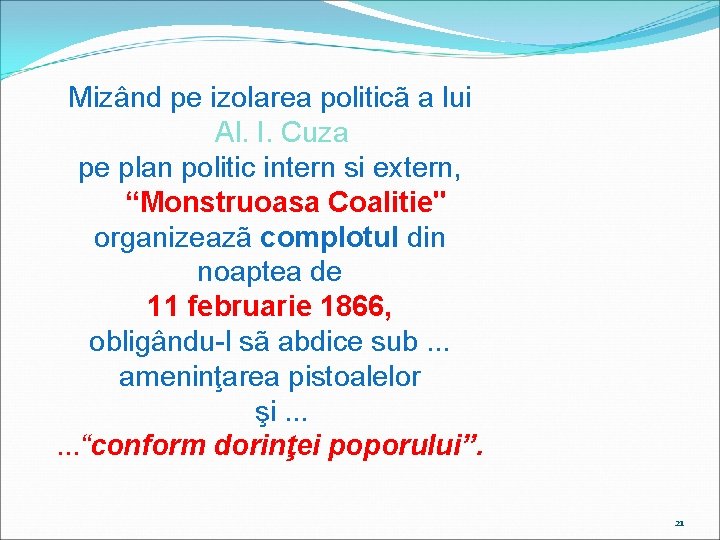 Mizând pe izolarea politicã a lui
Al. I. Cuza
pe plan politic intern si extern,
“Monstruoasa Coalitie"
organizeazã complotul din
noaptea de
11 februarie 1866,
obligându-l sã abdice sub ...
ameninţarea pistoalelor
şi ...
...“conform dorinţei poporului”.

21